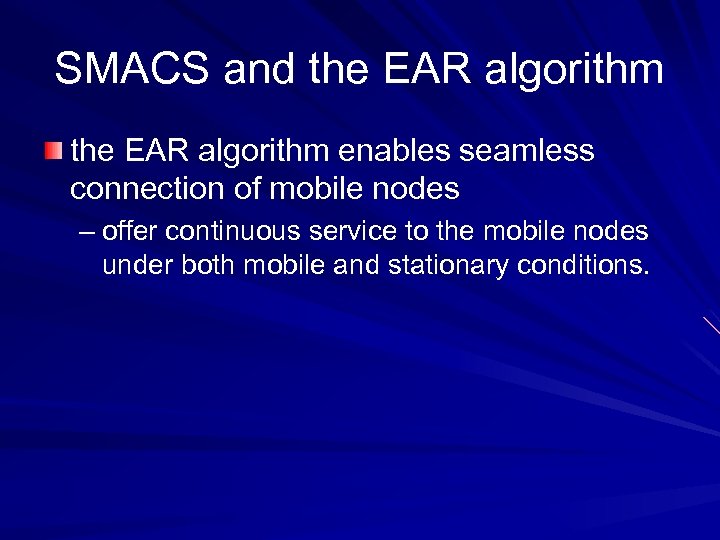 SMACS and the EAR algorithm

the EAR algorithm enables seamless connection of mobile nodes

– offer continuous service to the mobile nodes under both mobile and stationary conditions.